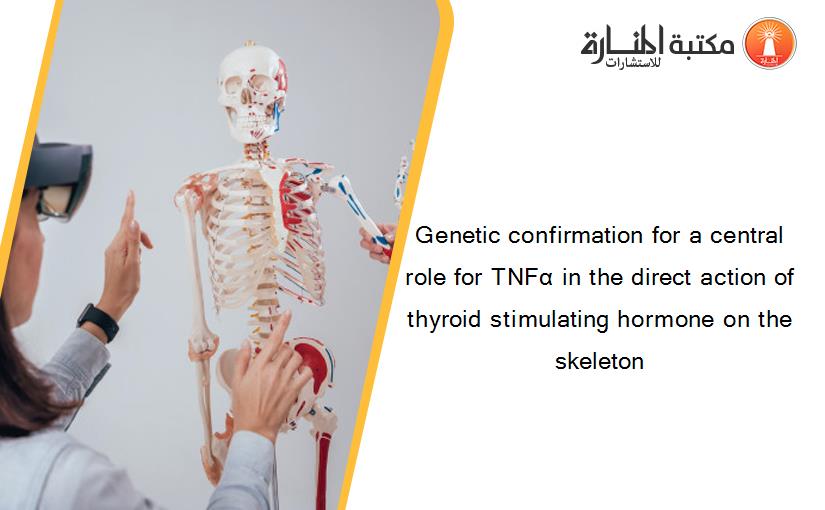 مكتبة المنارة للاستشارات

Genetic confirmation for a central role for TNFα in the direct action of thyroid stimulating hormone on the skeleton